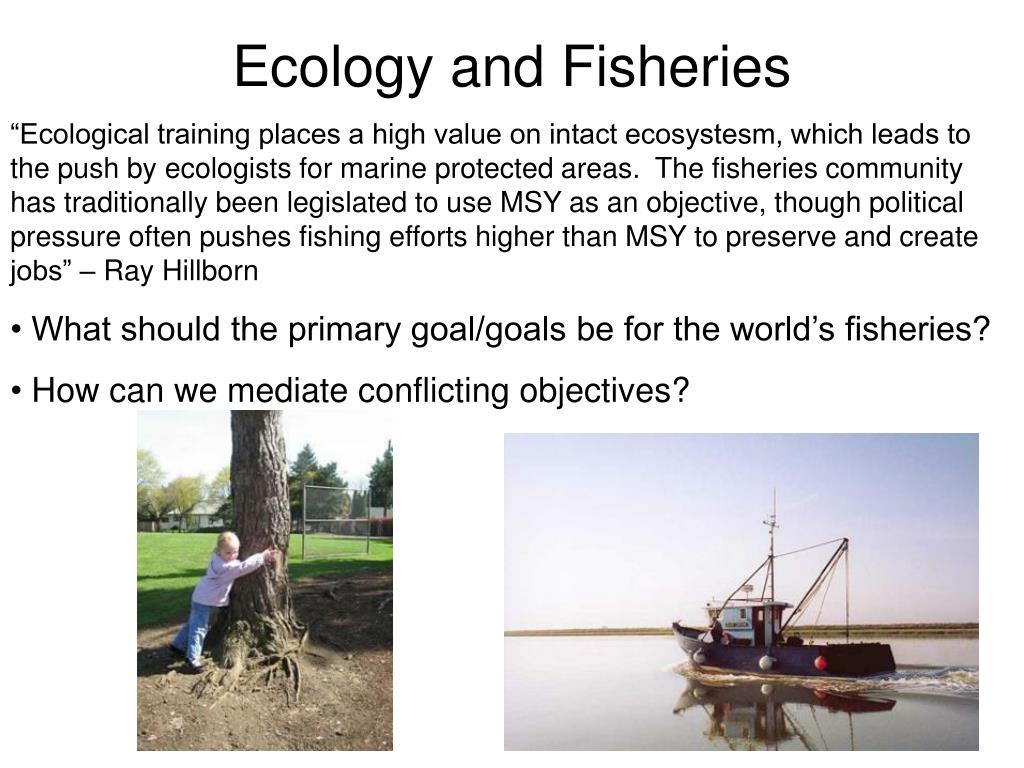 Ecology and Fisheries

“Ecological training places a high value on intact ecosystesm, which leads to the push by ecologists for marine protected areas. The fisheries community has traditionally been legislated to use MSY as an objective, though political pressure often pushes fishing efforts higher than MSY to preserve and create jobs” – Ray Hillborn

• What should the primary goal/goals be for the world’s fisheries?

• How can we mediate conflicting objectives?